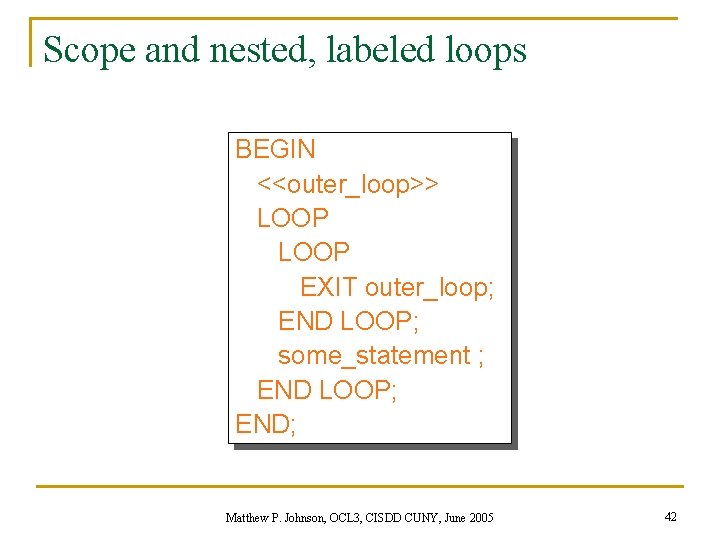 Scope and nested, labeled loops

BEGIN
<<outer_loop>>
LOOP
LOOP
EXIT outer_loop;
END LOOP;
some_statement ;
END LOOP;
END;

Matthew P. Johnson, OCL3, CISDD CUNY, June 2005

42